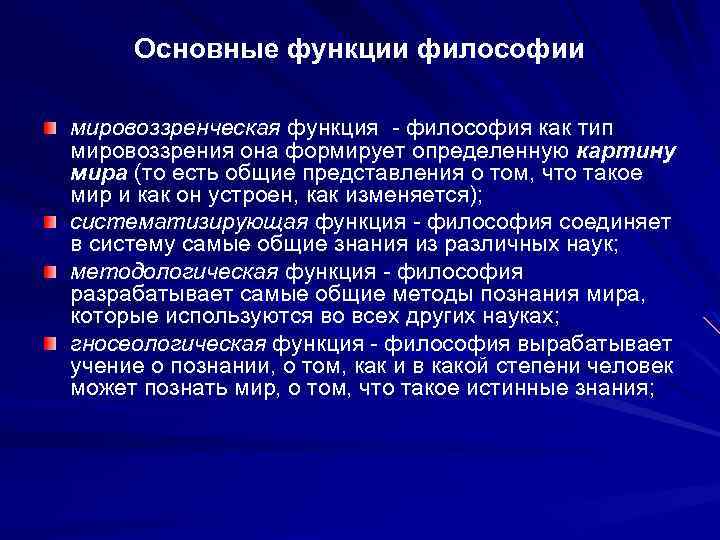 Основные функции философии

мировоззренческая функция - философия как тип мировоззрения она формирует определенную картину мира (то есть общие представления о том, что такое мир и как он устроен, как изменяется);

систематизирующая функция - философия соединяет в систему самые общие знания из различных наук;

методологическая функция - философия разрабатывает самые общие методы познания мира, которые используются во всех других науках;

гносеологическая функция - философия вырабатывает учение о познании, о том, как и в какой степени человек может познать мир, о том, что такое истинные знания;